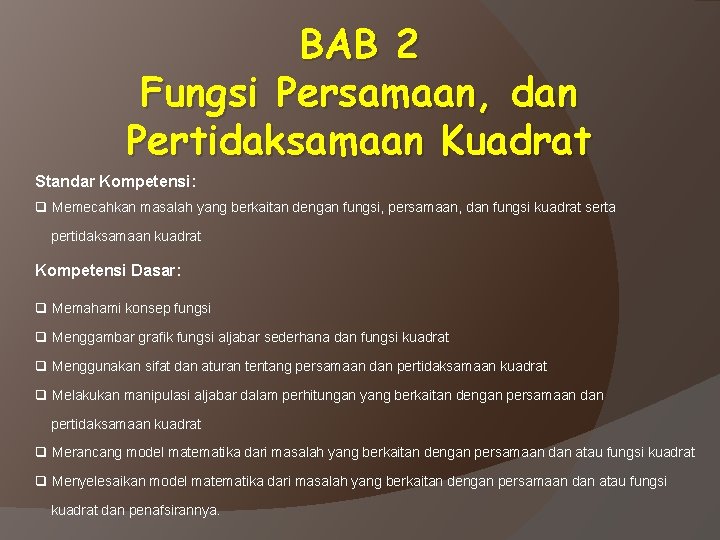 BAB 2
Fungsi Persamaan, dan Pertidaksamaan Kuadrat

Standar Kompetensi:

❑ Memecahkan masalah yang berkaitan dengan fungsi, persamaan, dan fungsi kuadrat serta pertidaksamaan kuadrat

Kompetensi Dasar:

❑ Memahami konsep fungsi

❑ Menggambar grafik fungsi aljabar sederhana dan fungsi kuadrat

❑ Menggunakan sifat dan aturan tentang persamaan dan pertidaksamaan kuadrat

❑ Melakukan manipulasi aljabar dalam perhitungan yang berkaitan dengan persamaan dan pertidaksamaan kuadrat

❑ Merancang model matematika dari masalah yang berkaitan dengan persamaan dan atau fungsi kuadrat

❑ Menyelesaikan model matematika dari masalah yang berkaitan dengan persamaan dan atau fungsi kuadrat dan penafsirannya.